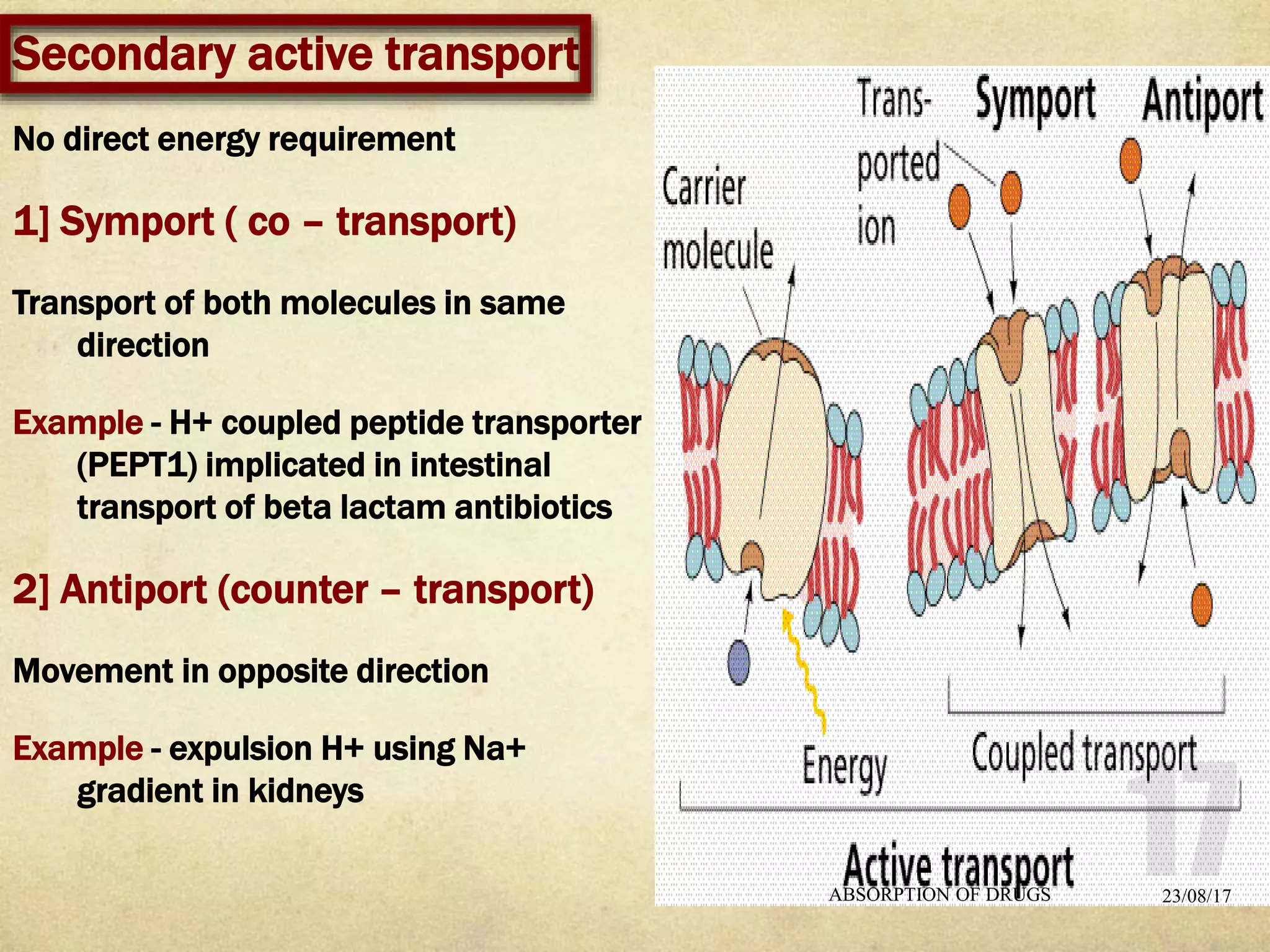 Secondary active transport

No direct energy requirement

1] Symport ( co – transport)

Transport of both molecules in same direction

Example - H+ coupled peptide transporter (PEPT1) implicated in intestinal transport of beta lactam antibiotics

2] Antiport (counter – transport)

Movement in opposite direction

Example - expulsion H+ using Na+ gradient in kidneys

Carrier molecule

Trans-ported ion

Symport

Antiport

Energy

Coupled transport

Active transport

17

ABSORPTION OF DRUGS

23/08/17